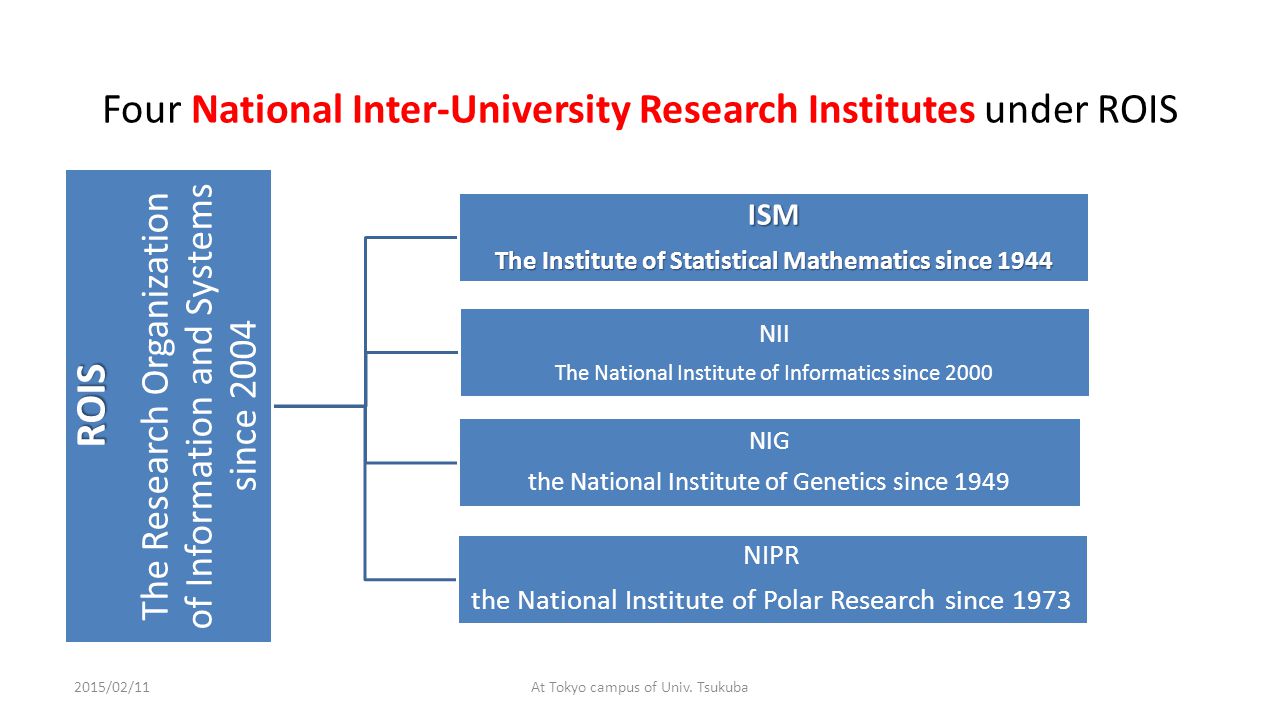 Four National Inter-University Research Institutes under ROIS

ROIS
The Research Organization of Information and Systems since 2004

ISM
The Institute of Statistical Mathematics since 1944

NII
The National Institute of Informatics since 2000

NIG
the National Institute of Genetics since 1949

NIPR
the National Institute of Polar Research since 1973

2015/02/11

At Tokyo campus of Univ. Tsukuba